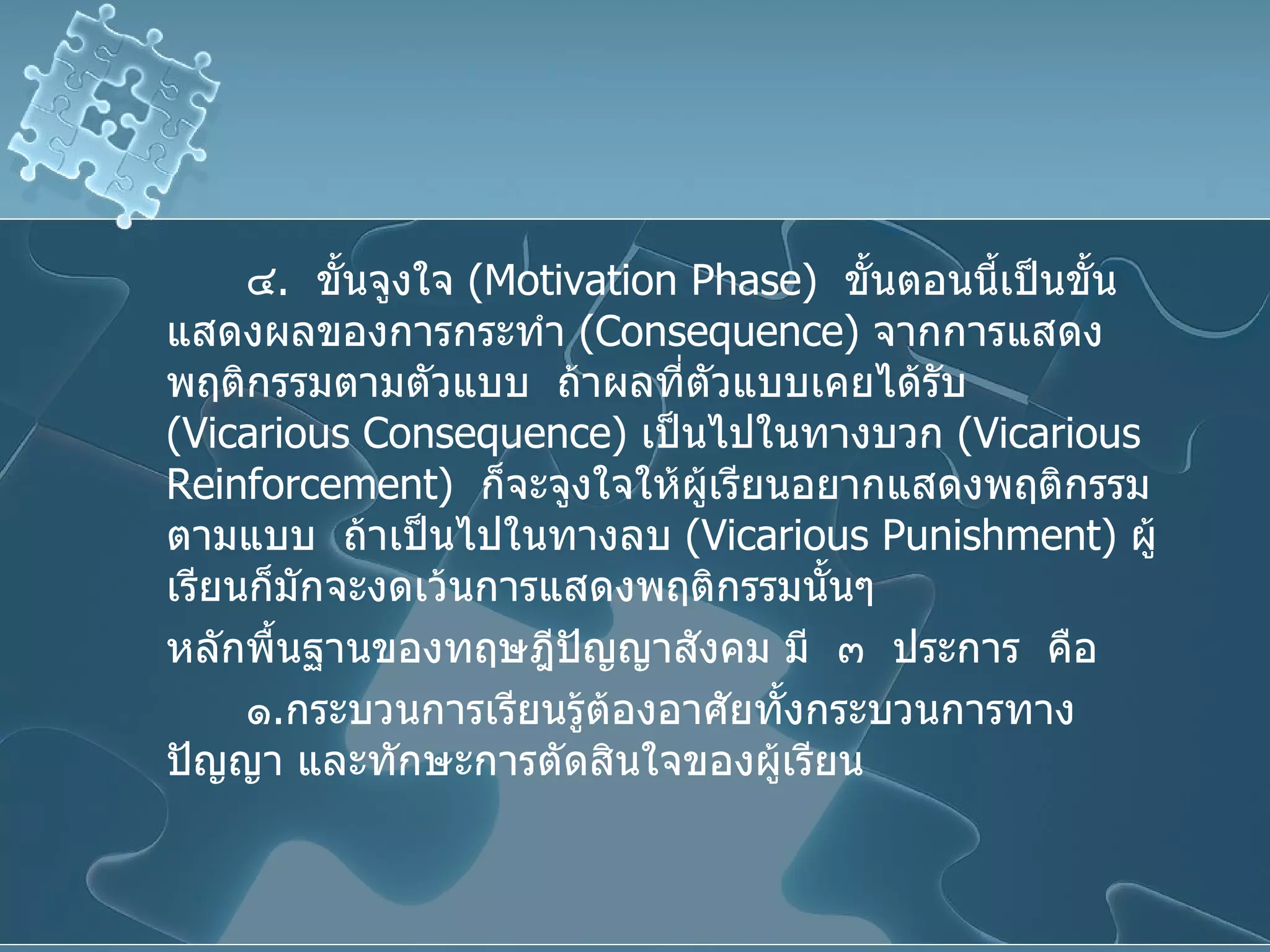 ๔. ขั้นจูงใจ (Motivation Phase) ขั้นตอนนี้เป็นขั้นแสดงผลของการกระทำ (Consequence) จากการแสดงพฤติกรรมตามตัวแบบ ถ้าผลที่ตัวแบบเคยได้รับ (Vicarious Consequence) เป็นไปในทางบวก (Vicarious Reinforcement) ก็จะจูงใจให้ผู้เรียนอยากแสดงพฤติกรรมตามแบบ ถ้าเป็นไปในทางลบ (Vicarious Punishment) ผู้เรียนก็มักจะงดเว้นการแสดงพฤติกรรมนั้นๆ

หลักพื้นฐานของทฤษฎีปัญญาสังคม มี ๓ ประการ คือ

๑.กระบวนการเรียนรู้ต้องอาศัยทั้งกระบวนการทางปัญญา และทักษะการตัดสินใจของผู้เรียน